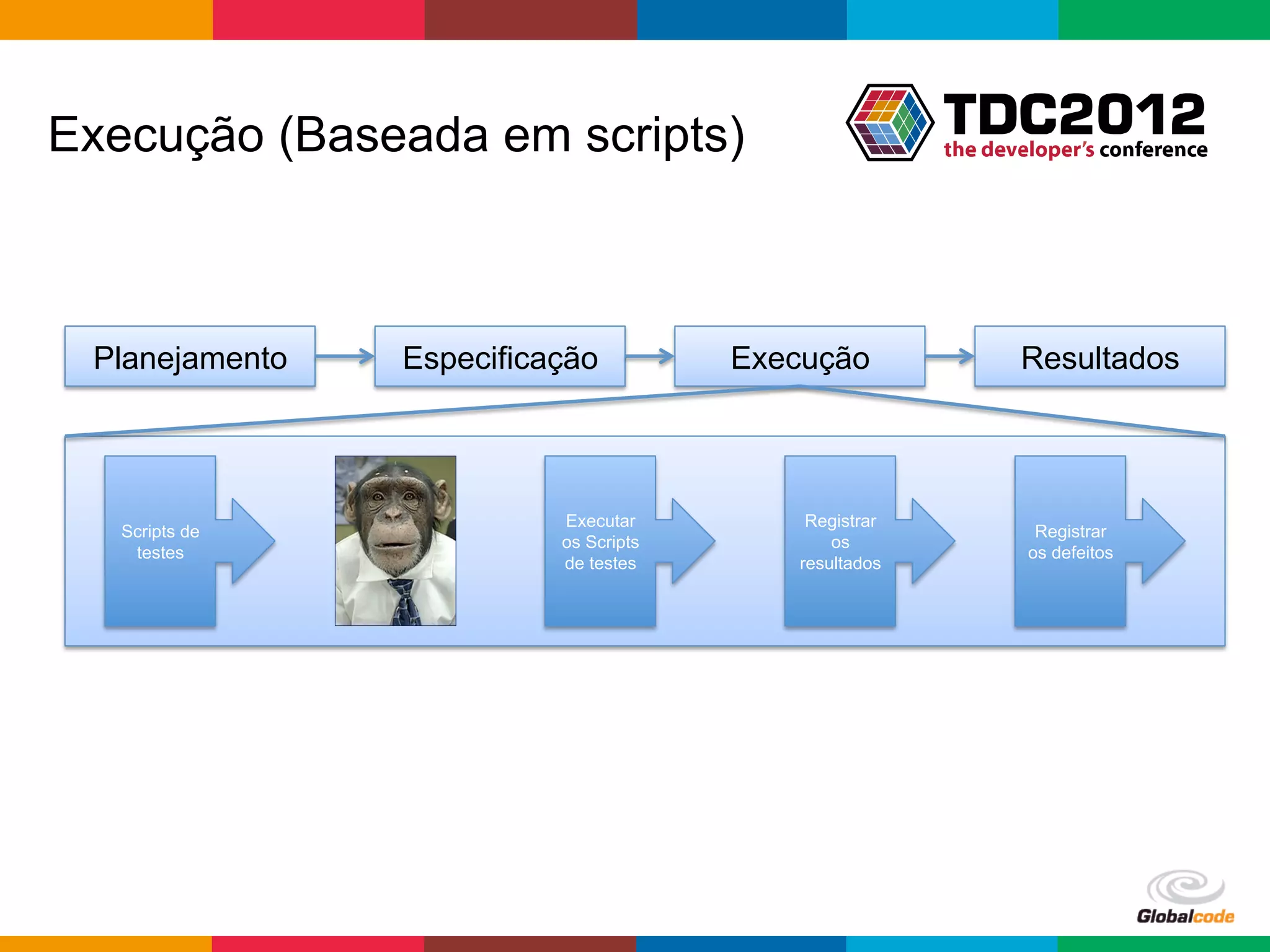 Execução (Baseada em scripts)

TDC2012
the developer's conference

Planejamento

Especificação

Execução

Resultados

Scripts de testes

Executar os Scripts de testes

Registrar os resultados

Registrar os defeitos

Globalcode